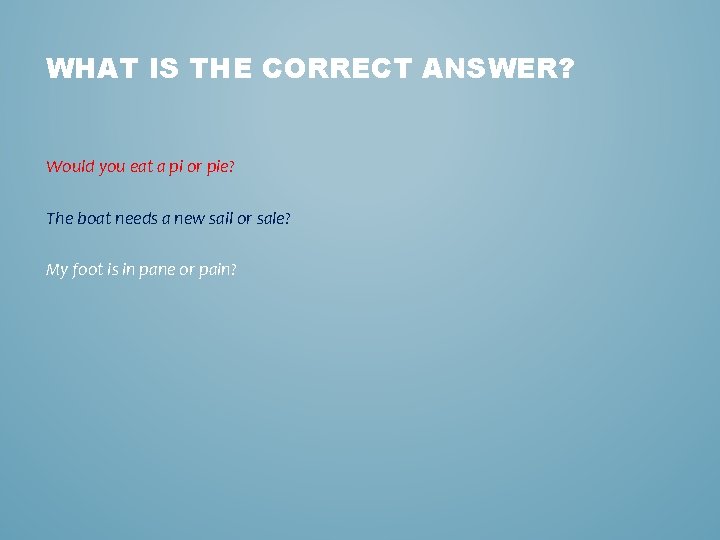 WHAT IS THE CORRECT ANSWER?

Would you eat a pi or pie?

The boat needs a new sail or sale?

My foot is in pane or pain?